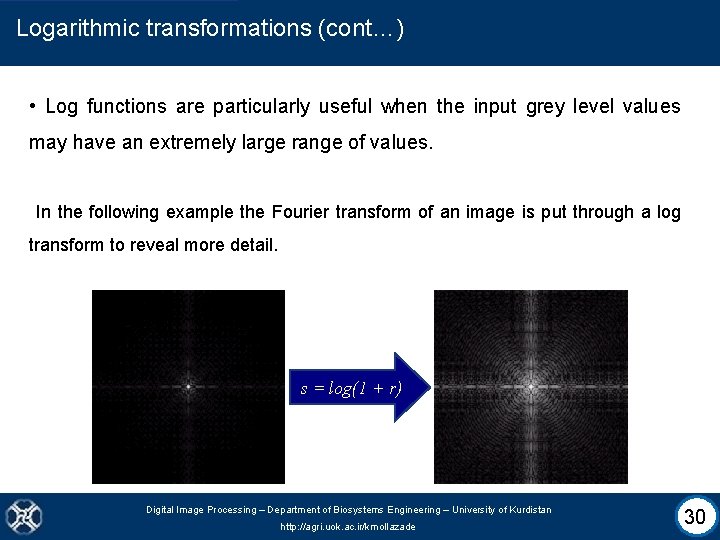 Logarithmic transformations (cont…)

• Log functions are particularly useful when the input grey level values may have an extremely large range of values.

In the following example the Fourier transform of an image is put through a log transform to reveal more detail.

$s = log(1 + r)$

Digital Image Processing – Department of Biosystems Engineering – University of Kurdistan
http://agri.uok.ac.ir/kmollazade

30